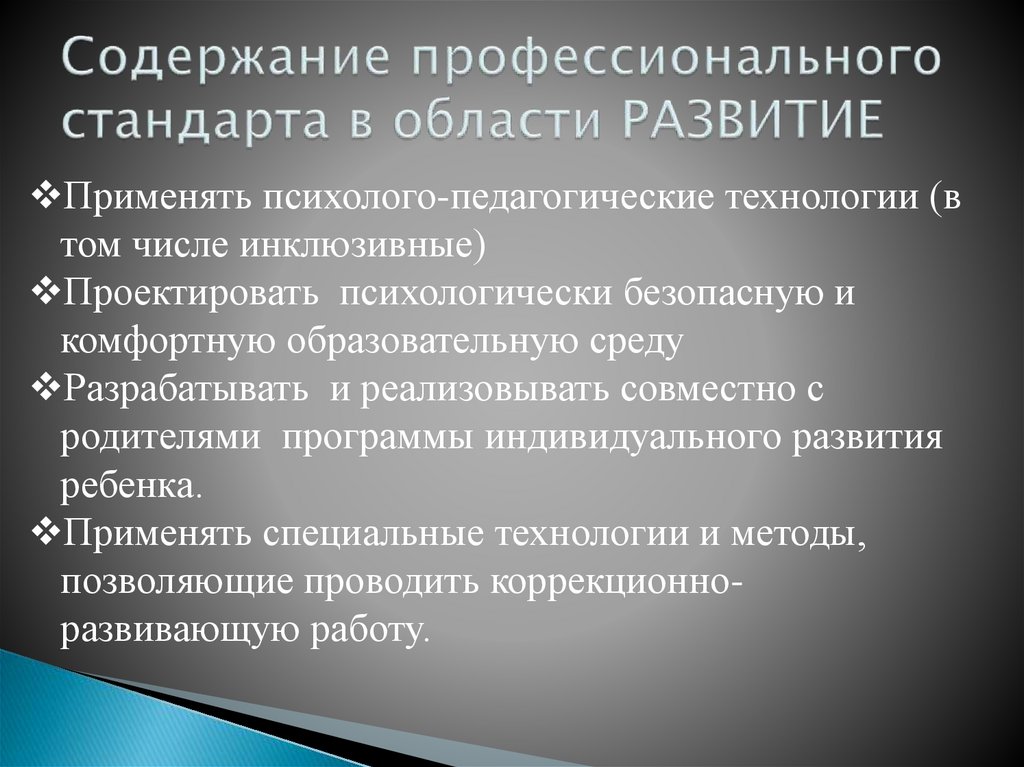 Содержание профессионального стандарта в области РАЗВИТИЕ

❖Применять психолого-педагогические технологии (в том числе инклюзивные)
❖Проектировать психологически безопасную и комфортную образовательную среду
❖Разрабатывать и реализовывать совместно с родителями программы индивидуального развития ребенка.
❖Применять специальные технологии и методы, позволяющие проводить коррекционно-развивающую работу.